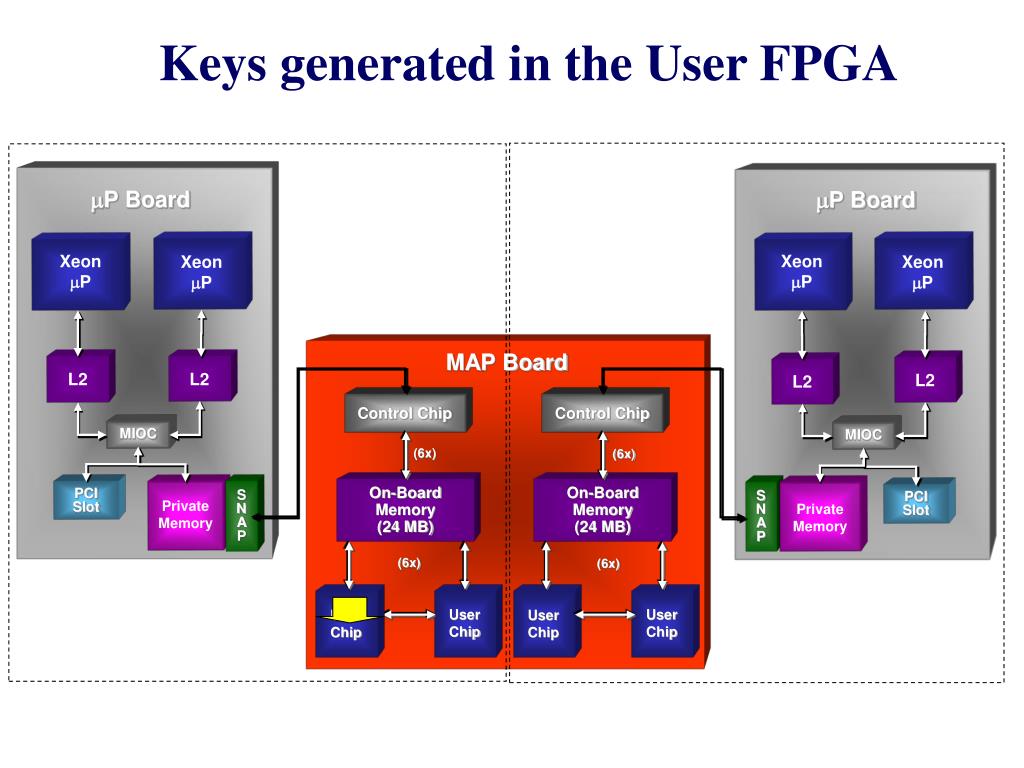 Keys generated in the User FPGA

μP Board

Xeon μP

Xeon μP

L2

L2

MIOC

PCI Slot

Private Memory

S N A P

MAP Board

Control Chip

(6x)

On-Board Memory (24 MB)

(6x)

Chip

User Chip

Control Chip

(6x)

On-Board Memory (24 MB)

(6x)

User Chip

User Chip

μP Board

Xeon μP

Xeon μP

L2

L2

MIOC

S N A P

Private Memory

PCI Slot